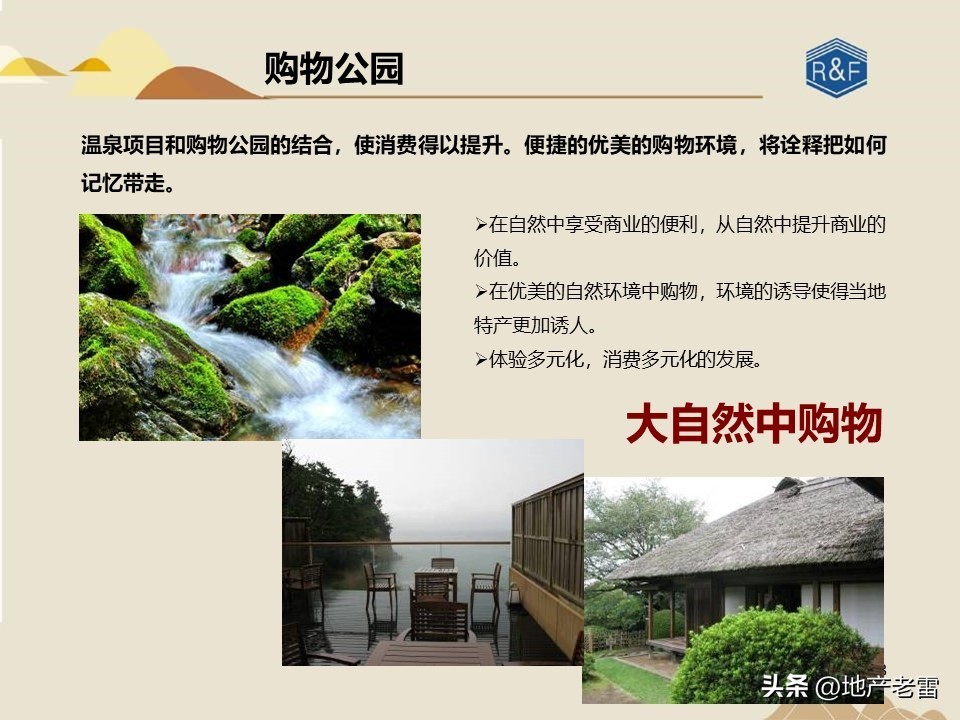 购物公园

R&F

温泉项目和购物公园的结合，使消费得以提升。便捷的优美的购物环境，将诠释把如何记忆带走。

➢在自然中享受商业的便利，从自然中提升商业的价值。
➢在优美的自然环境中购物，环境的诱导使得当地特产更加诱人。
➢体验多元化，消费多元化的发展。

大自然中购物

头条 @地产老雷